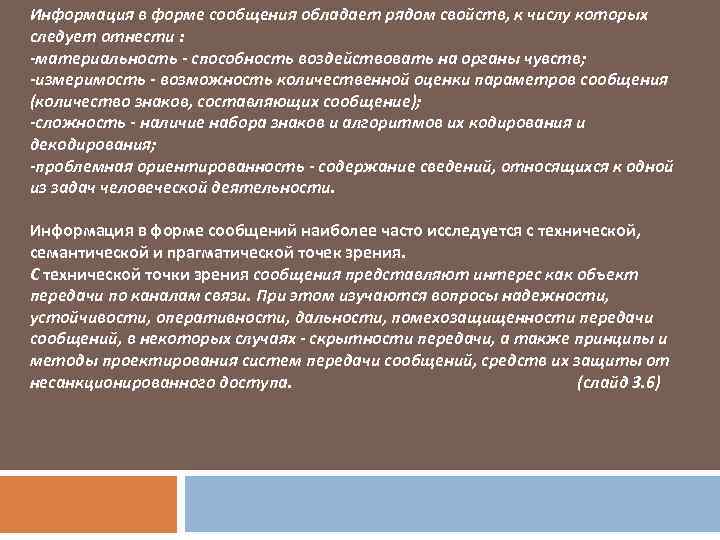 Информация в форме сообщения обладает рядом свойств, к числу которых следует отнести :
-материальность - способность воздействовать на органы чувств;
-измеримость - возможность количественной оценки параметров сообщения (количество знаков, составляющих сообщение);
-сложность - наличие набора знаков и алгоритмов их кодирования и декодирования;
-проблемная ориентированность - содержание сведений, относящихся к одной из задач человеческой деятельности.

Информация в форме сообщений наиболее часто исследуется с технической, семантической и прагматической точек зрения.
С технической точки зрения сообщения представляют интерес как объект передачи по каналам связи. При этом изучаются вопросы надежности, устойчивости, оперативности, дальности, помехозащищенности передачи сообщений, в некоторых случаях - скрытности передачи, а также принципы и методы проектирования систем передачи сообщений, средств их защиты от несанкционированного доступа. (слайд 3.6)